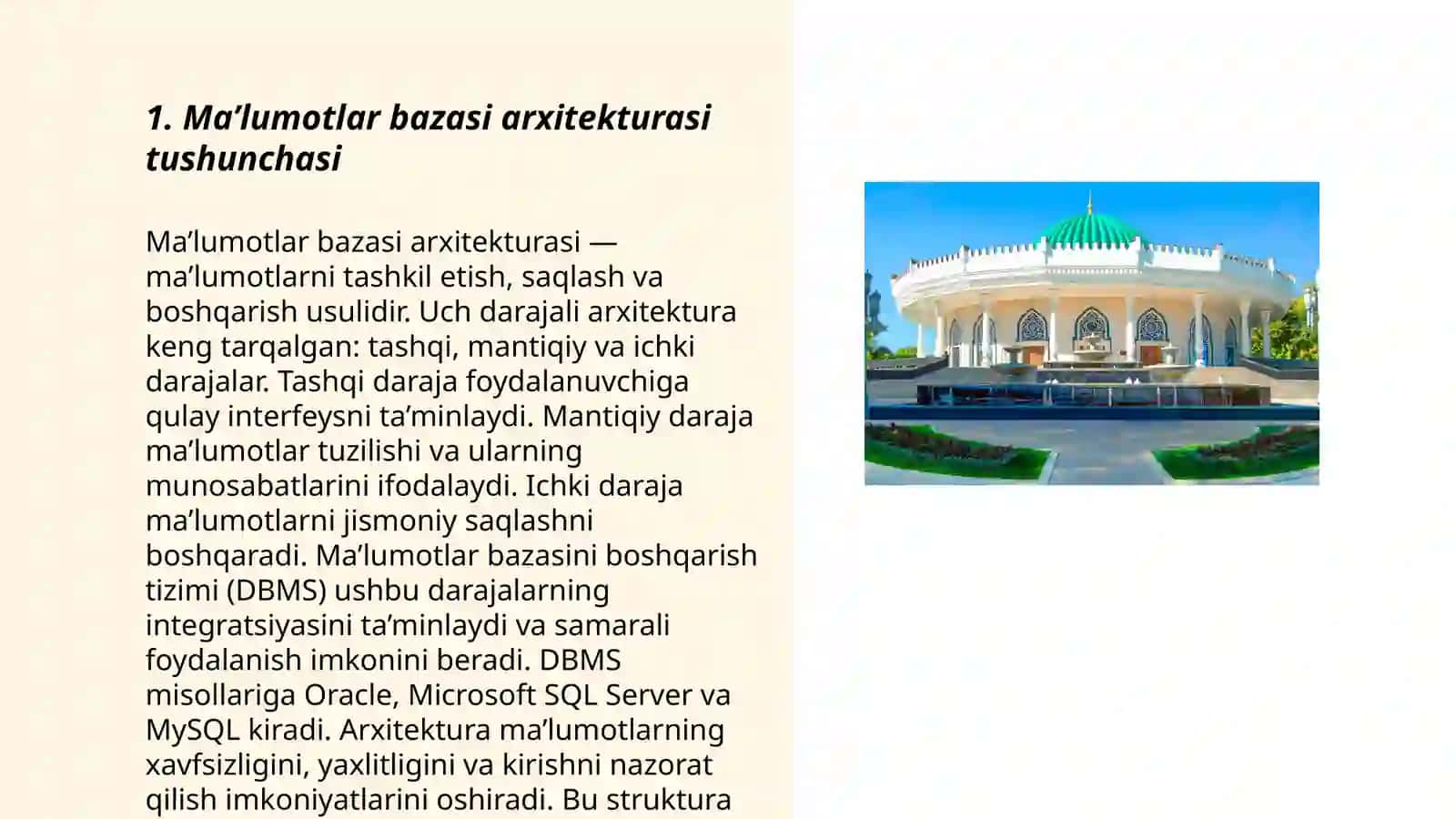 1. Ma’lumotlar bazasi arxitekturasi tushunchasi

Ma’lumotlar bazasi arxitekturasi — ma’lumotlarni tashkil etish, saqlash va boshqarish usulidir. Uch darajali arxitektura keng tarqalgan: tashqi, mantiqiy va ichki darajalar. Tashqi daraja foydalanuvchiga qulay interfeysni ta’minlaydi. Mantiqiy daraja ma’lumotlar tuzilishi va ularning munosabatlarini ifodalaydi. Ichki daraja ma’lumotlarni jismoniy saqlashni boshqaradi. Ma’lumotlar bazasini boshqarish tizimi (DBMS) ushbu darajalarning integratsiyasini ta’minlaydi va samarali foydalanish imkonini beradi. DBMS misollariga Oracle, Microsoft SQL Server va MySQL kiradi. Arxitektura ma’lumotlarning xavfsizligini, yaxlitligini va kirishni nazorat qilish imkoniyatlarini oshiradi. Bu struktura